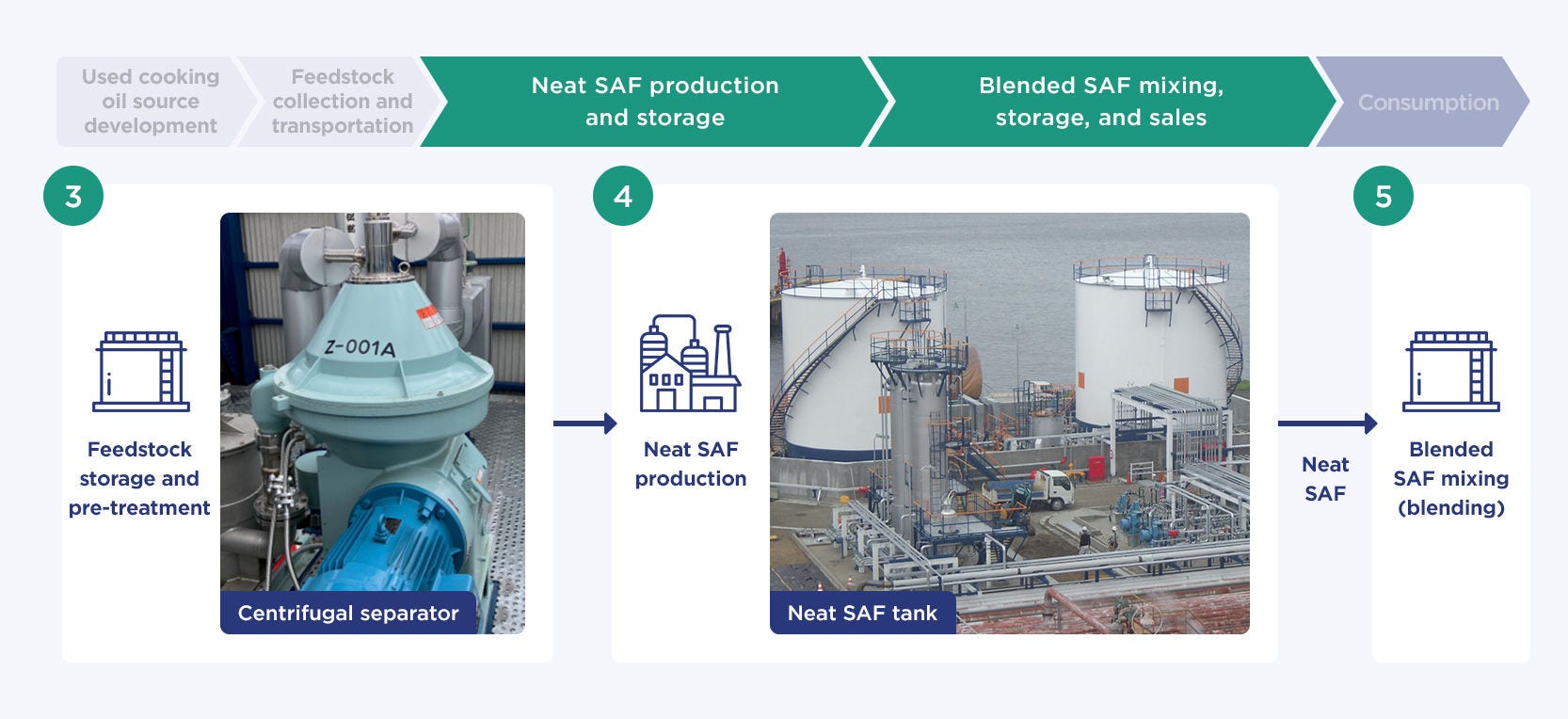 Used cooking oil source development

Feedstock collection and transportation

Neat SAF production and storage

Blended SAF mixing, storage, and sales

Consumption

3

Feedstock storage and pre-treatment

Z-001A

Centrifugal separator

4

Neat SAF production

Neat SAF tank

Neat SAF

5

Blended SAF mixing (blending)